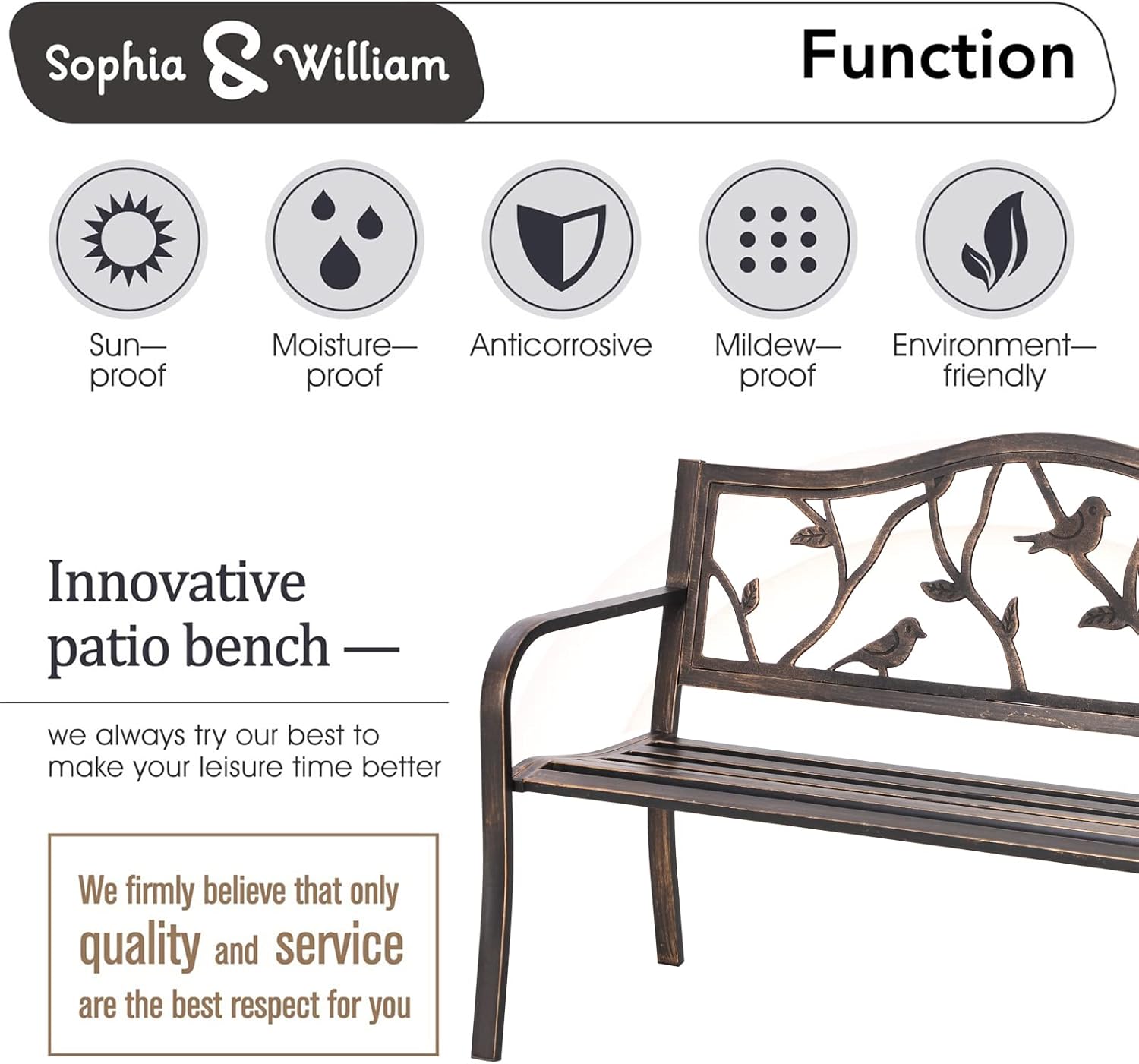 Sophia & William

Function

Sun—proof

Moisture—proof

Anticorrosive

Mildew—proof

Environment—friendly

Innovative patio bench —

we always try our best to make your leisure time better

We firmly believe that only quality and service are the best respect for you